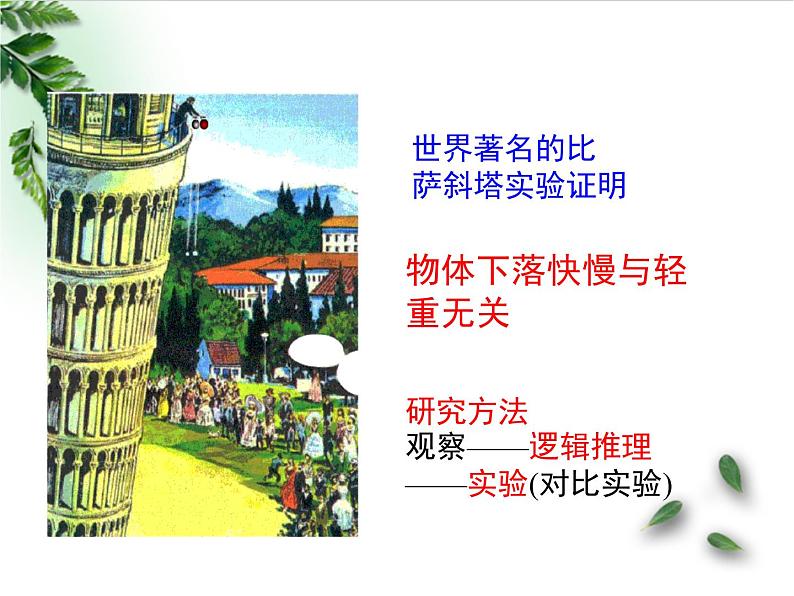 世界著名的比萨斜塔实验证明

物体下落快慢与轻重无关

研究方法
观察——逻辑推理——实验(对比实验)